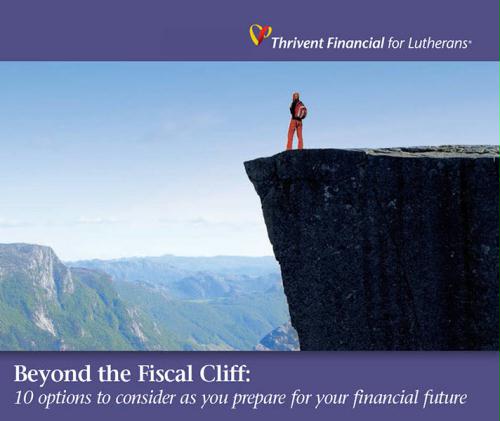 Thrivent Financial for Lutherans®

Beyond the Fiscal Cliff:
10 options to consider as you prepare for your financial future